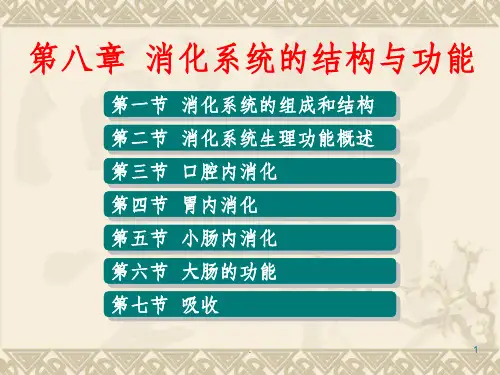 第八章 消化系统的结构与功能

第一节 消化系统的组成和结构

第二节 消化系统生理功能概述

第三节 口腔内消化

第四节 胃内消化

第五节 小肠内消化

第六节 大肠的功能

第七节 吸收

1